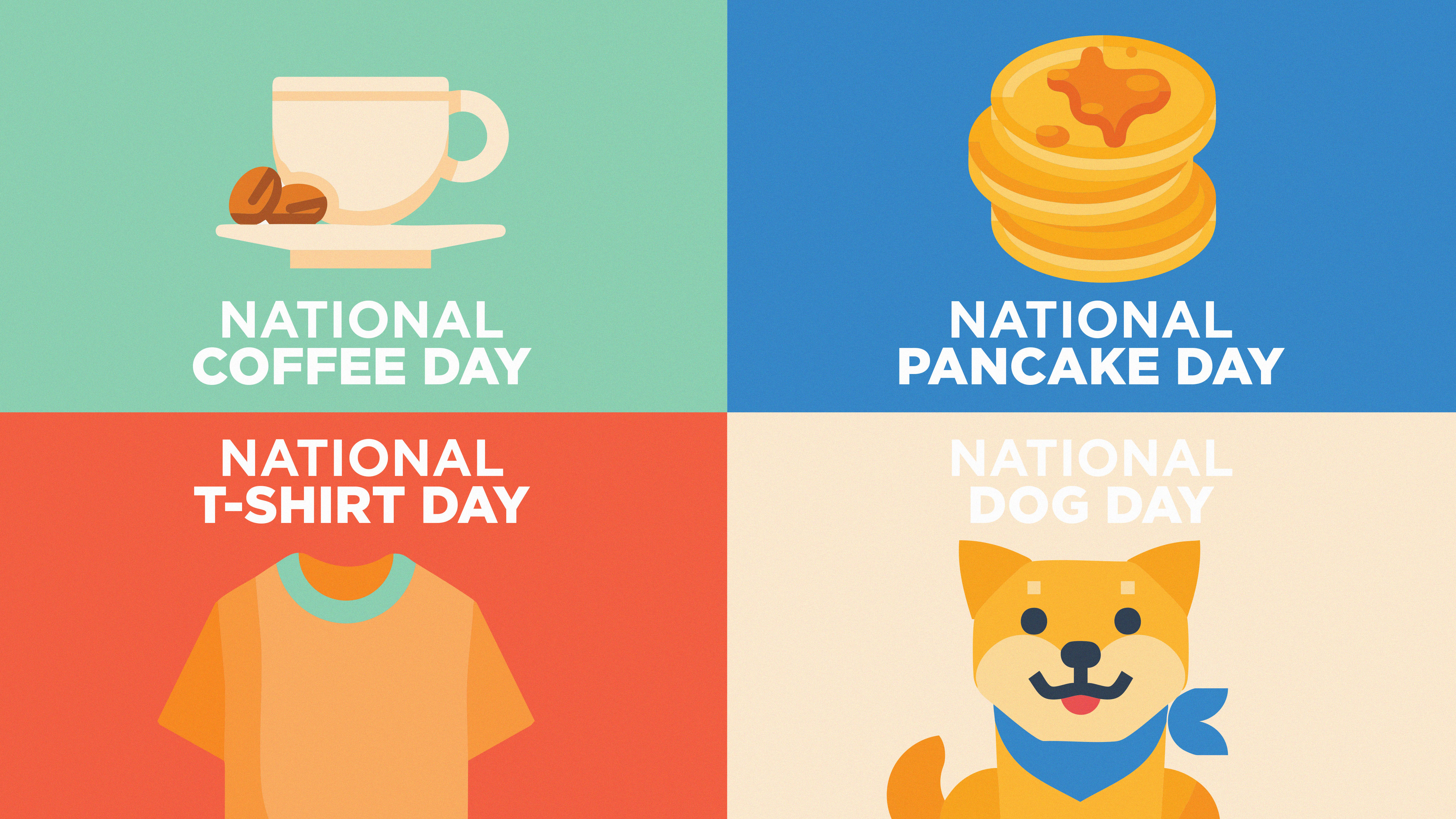 NATIONAL
COFFEE DAY

NATIONAL
PANCAKE DAY

NATIONAL
T-SHIRT DAY

NATIONAL
DOG DAY